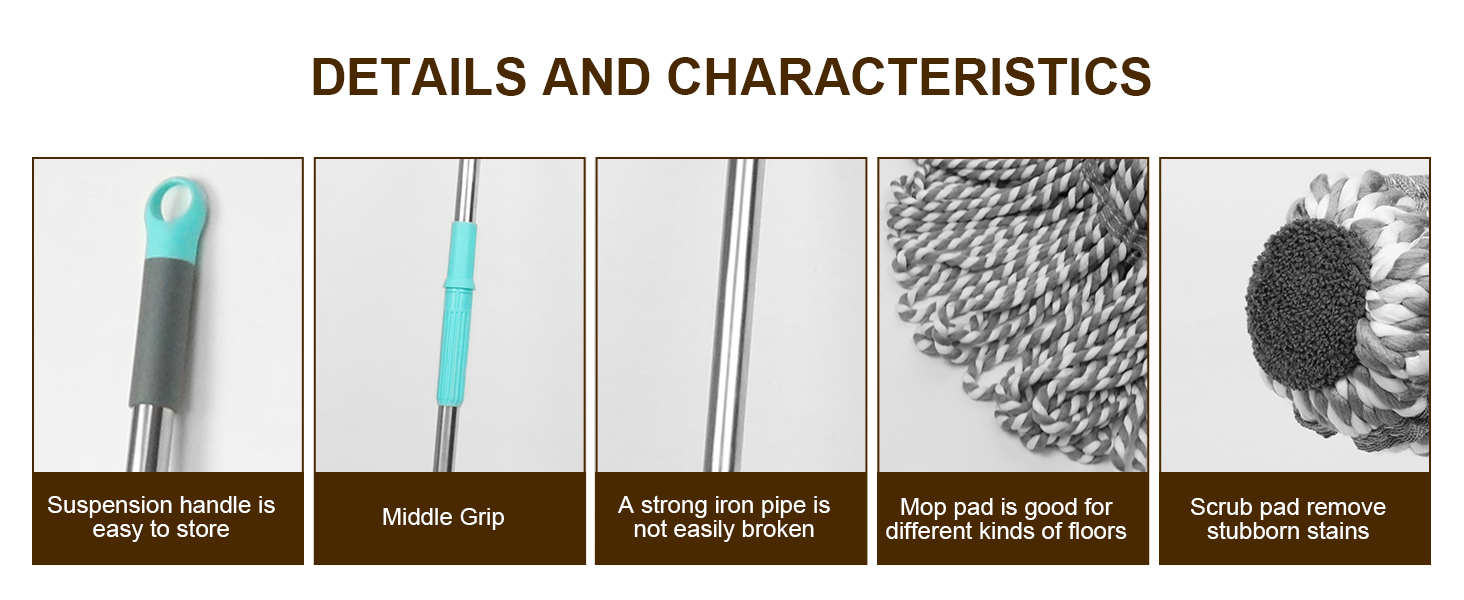 DETAILS AND CHARACTERISTICS

Suspension handle is easy to store

Middle Grip

A strong iron pipe is not easily broken

Mop pad is good for different kinds of floors

Scrub pad remove stubborn stains